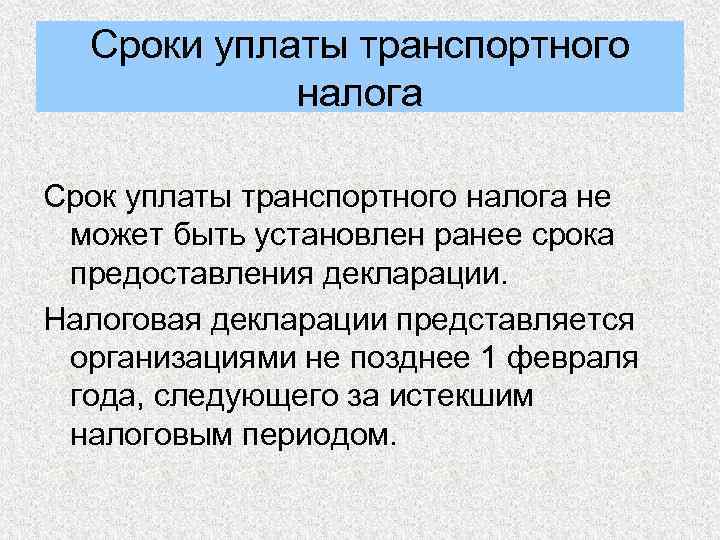 Сроки уплаты транспортного налога

Срок уплаты транспортного налога не может быть установлен ранее срока предоставления декларации.

Налоговая декларации представляется организациями не позднее 1 февраля года, следующего за истекшим налоговым периодом.